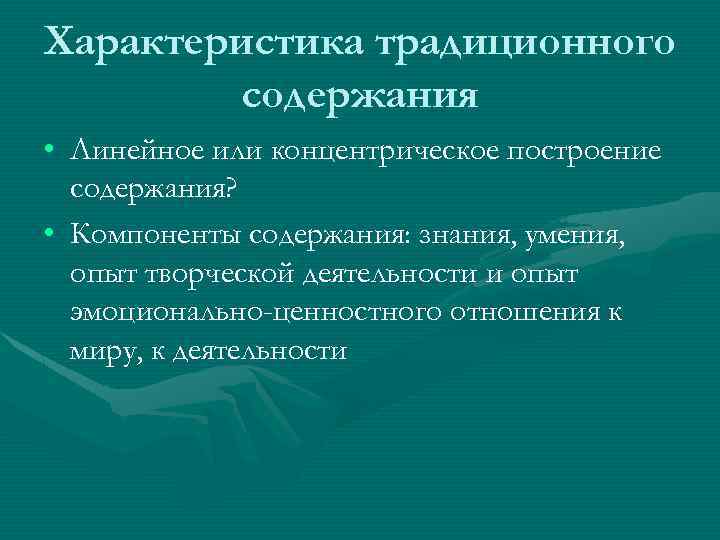 Характеристика традиционного содержания

• Линейное или концентрическое построение содержания?
• Компоненты содержания: знания, умения, опыт творческой деятельности и опыт эмоционально-ценностного отношения к миру, к деятельности